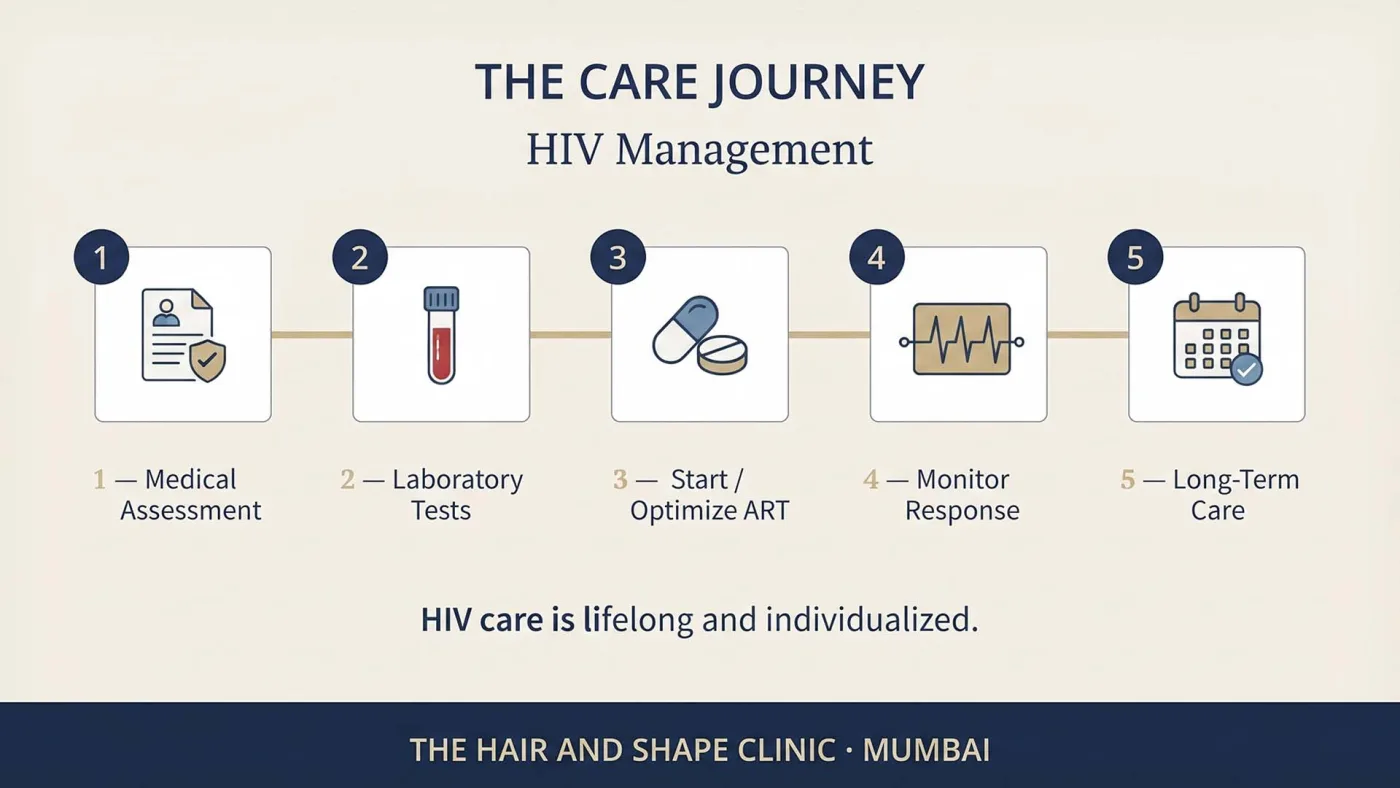 THE CARE JOURNEY
HIV Management

1

2

3

4

5

1 — Medical Assessment

2 — Laboratory Tests

3 — Start / Optimize ART

4 — Monitor Response

5 — Long-Term Care

HIV care is lifelong and individualized.

THE HAIR AND SHAPE CLINIC · MUMBAI